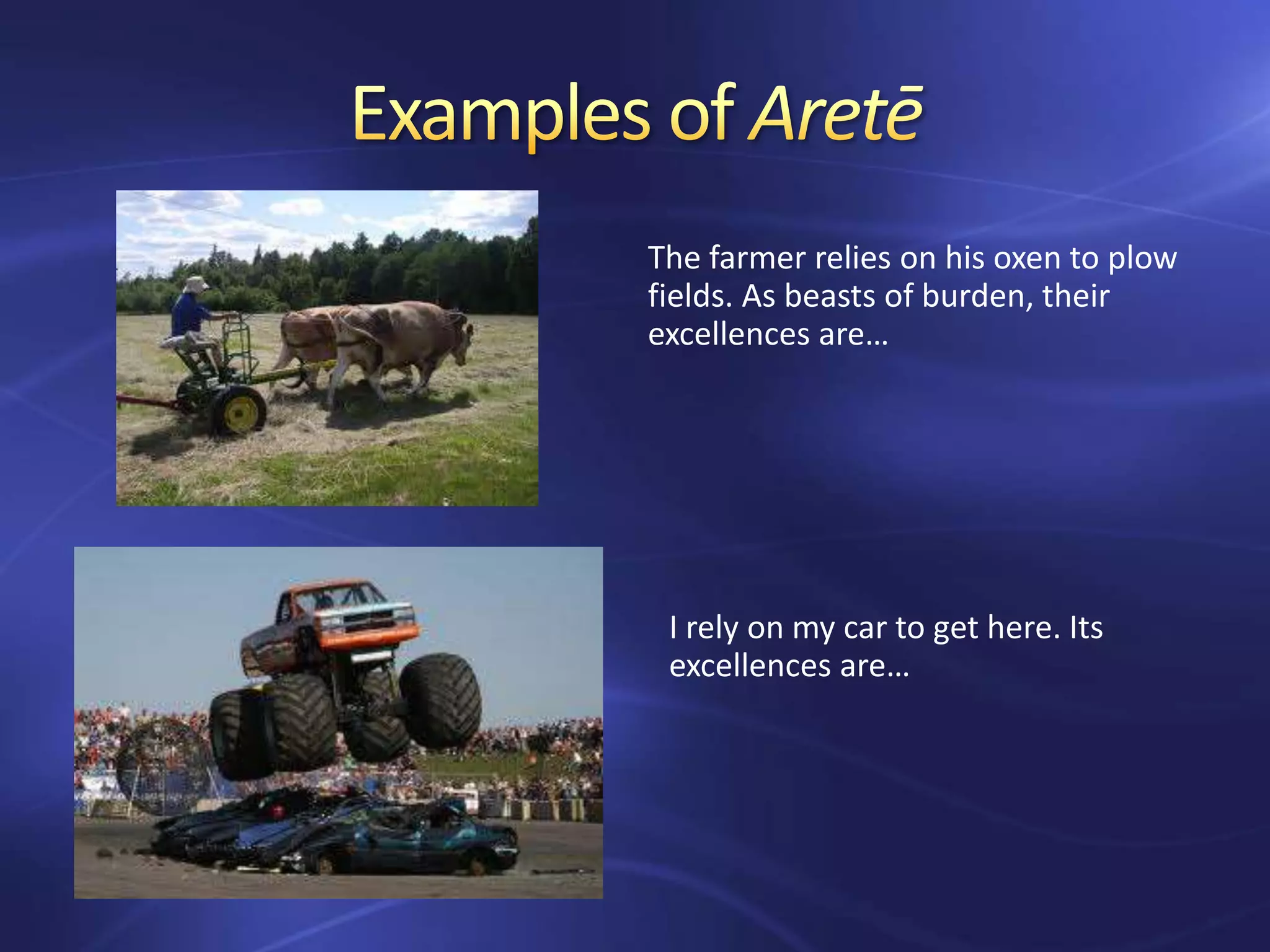 Examples of Aretē

The farmer relies on his oxen to plow fields. As beasts of burden, their excellences are…

I rely on my car to get here. Its excellences are…